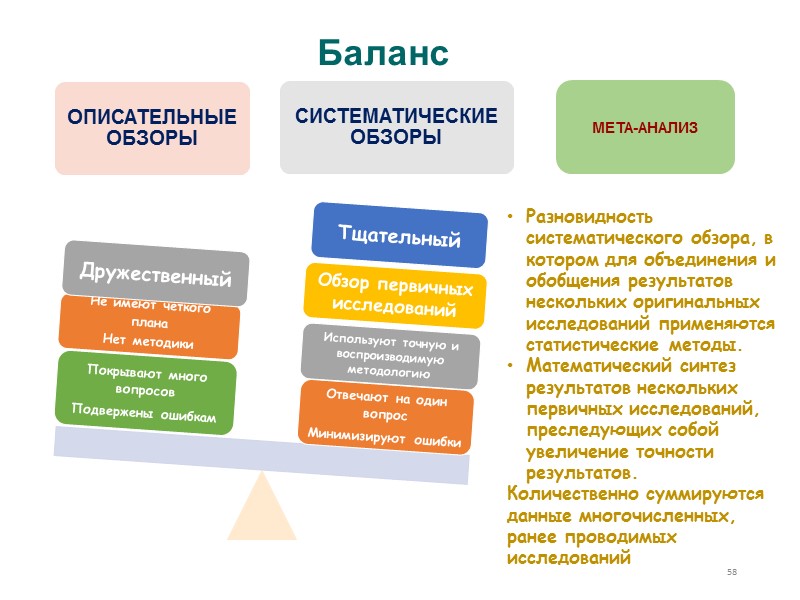 Баланс

ОПИСАТЕЛЬНЫЕ ОБЗОРЫ

СИСТЕМАТИЧЕСКИЕ ОБЗОРЫ

МЕТА-АНАЛИЗ

Дружественный

Не имеют четкого плана

Нет методики

Покрывают много вопросов

Подвержены ошибкам

Тщательный

Обзор первичных исследований

Используют точную и воспроизводимую методологию

Отвечают на один вопрос

Минимизируют ошибки

• Разновидность систематического обзора, в котором для объединения и обобщения результатов нескольких оригинальных исследований применяются статистические методы.
• Математический синтез результатов нескольких первичных исследований, преследующих собой увеличение точности результатов.

Количественно суммируются данные многочисленных, ранее проводимых исследований

58